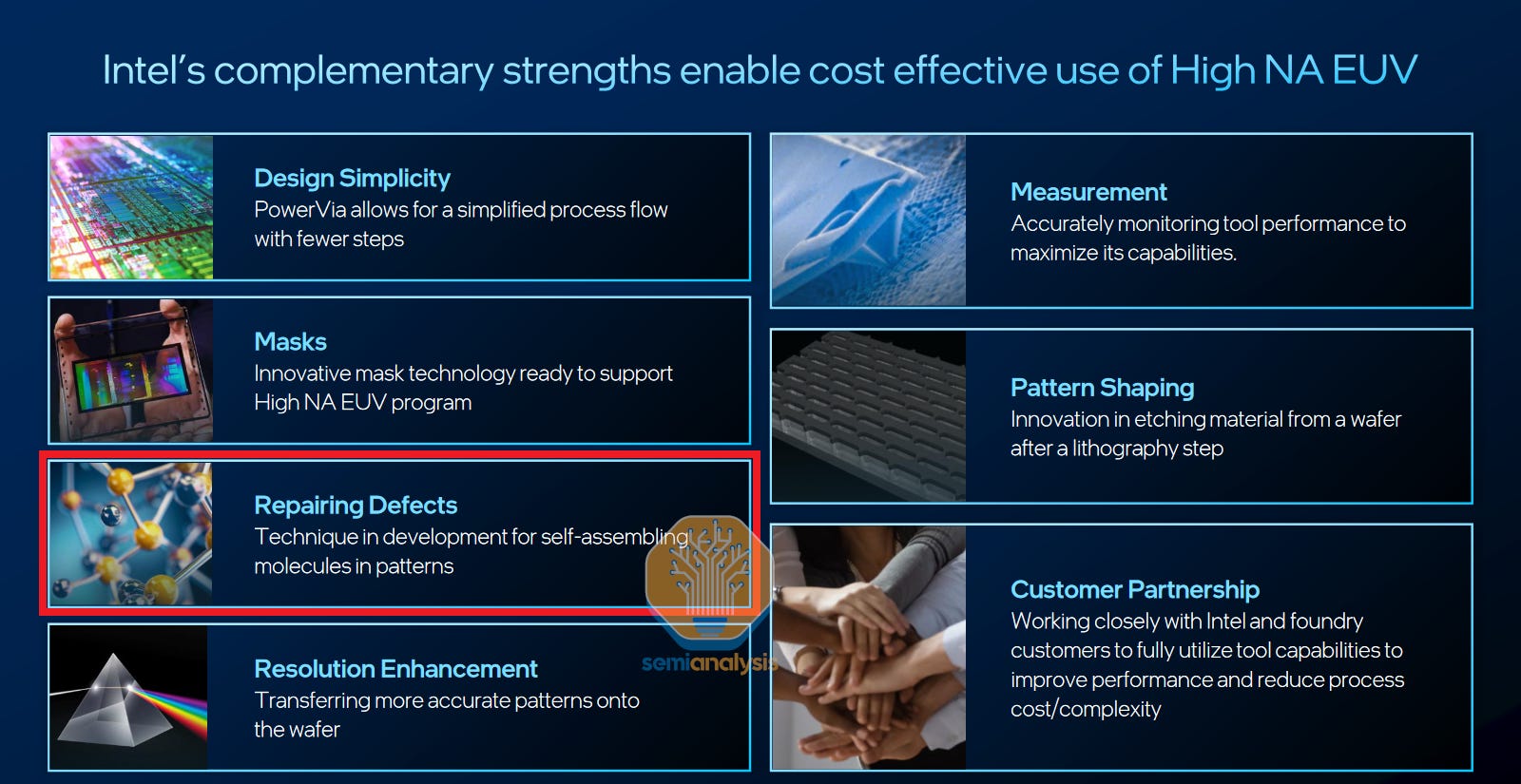 Intel's complementary strengths enable cost effective use of High NA EUV

Design Simplicity
PowerVia allows for a simplified process flow with fewer steps

Masks
Innovative mask technology ready to support High NA EUV program

Repairing Defects
Technique in development for self-assembling molecules in patterns

Resolution Enhancement
Transferring more accurate patterns onto the wafer

semianalysis

Measurement
Accurately monitoring tool performance to maximize its capabilities.

Pattern Shaping
Innovation in etching material from a wafer after a lithography step

Customer Partnership
Working closely with Intel and foundry customers to fully utilize tool capabilities to improve performance and reduce process cost/complexity